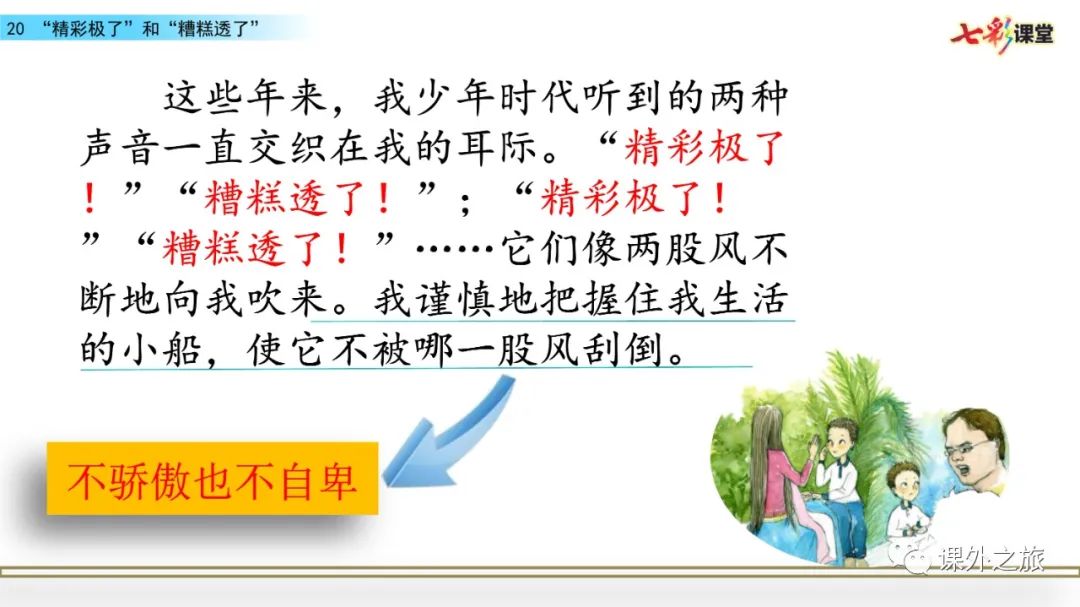 20 “精彩极了”和“糟糕透了”

七彩课堂

这些年来，我少年时代听到的两种声音一直交织在我的耳际。“精彩极了！”“糟糕透了！”；“精彩极了！”“糟糕透了！”……它们像两股风不断地向我吹来。我谨慎地把握住我生活的小船，使它不被哪一股风刮倒。

不骄傲也不自卑

课外之旅